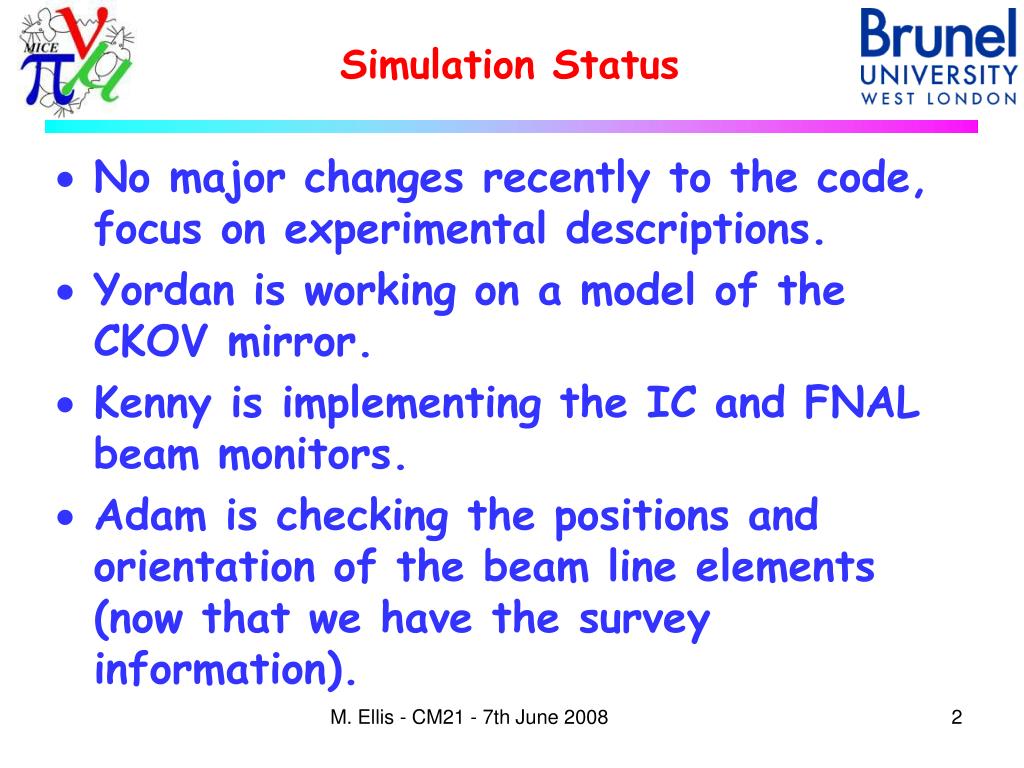 MICE

Simulation Status

Brunel UNIVERSITY WEST LONDON

• No major changes recently to the code, focus on experimental descriptions.
• Yordan is working on a model of the CKOV mirror.
• Kenny is implementing the IC and FNAL beam monitors.
• Adam is checking the positions and orientation of the beam line elements (now that we have the survey information).

M. Ellis - CM21 - 7th June 2008

2